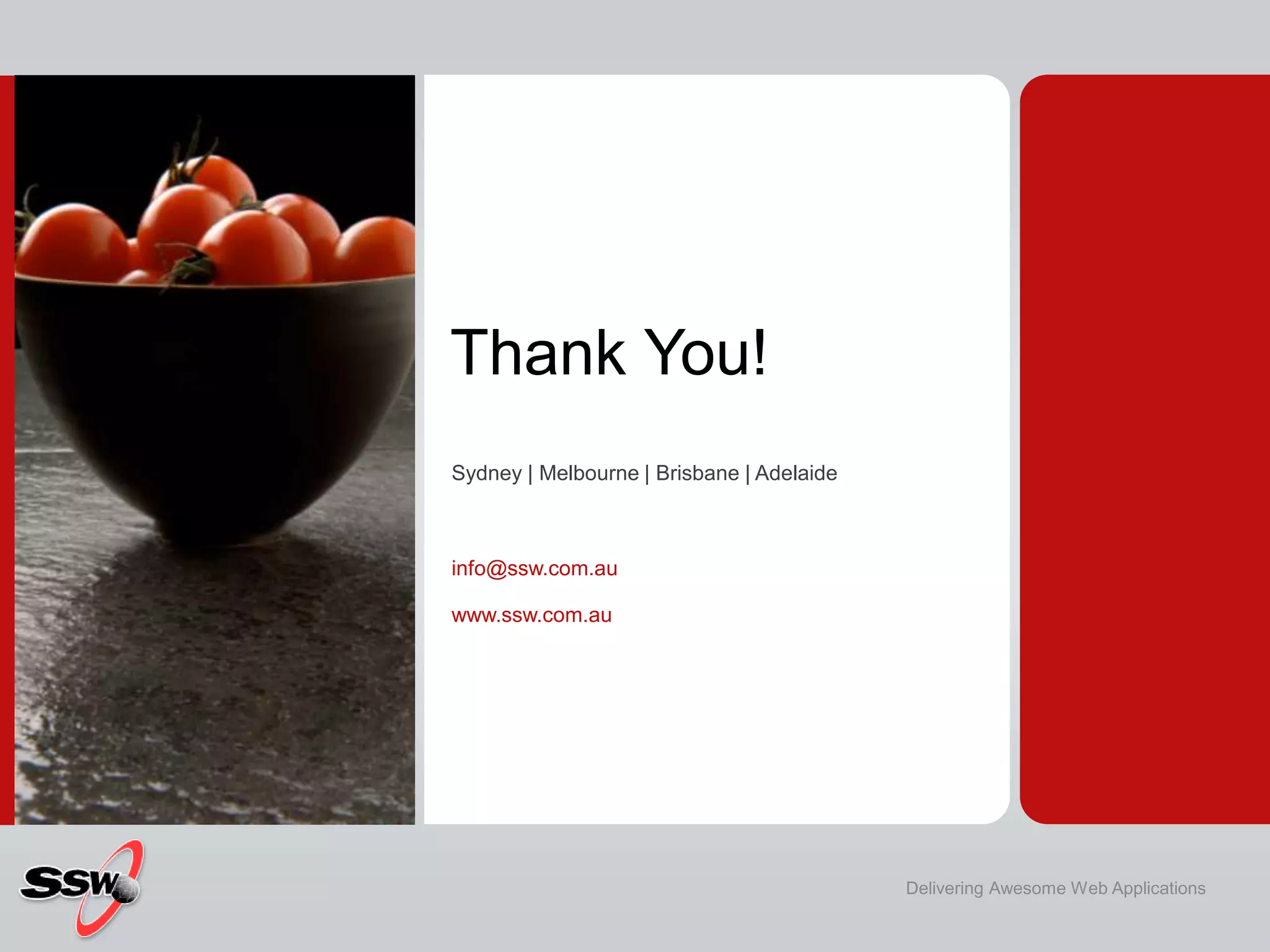 Thank You!

Sydney | Melbourne | Brisbane | Adelaide

info@ssw.com.au

www.ssw.com.au

SSW

Delivering Awesome Web Applications